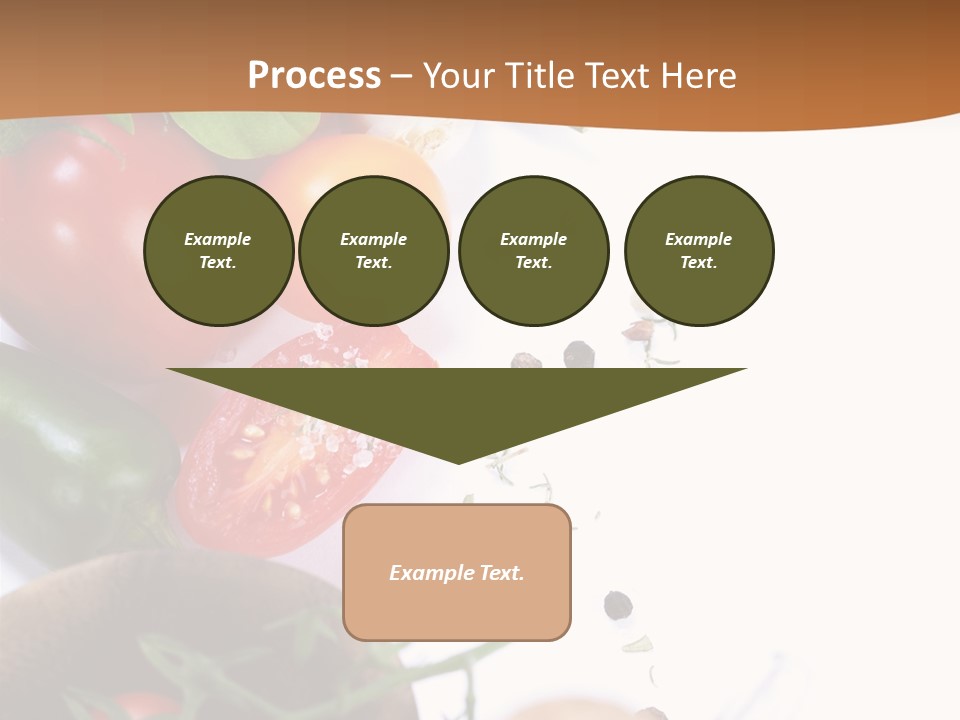 Process – Your Title Text Here

Example Text.

Example Text.

Example Text.

Example Text.

Example Text.